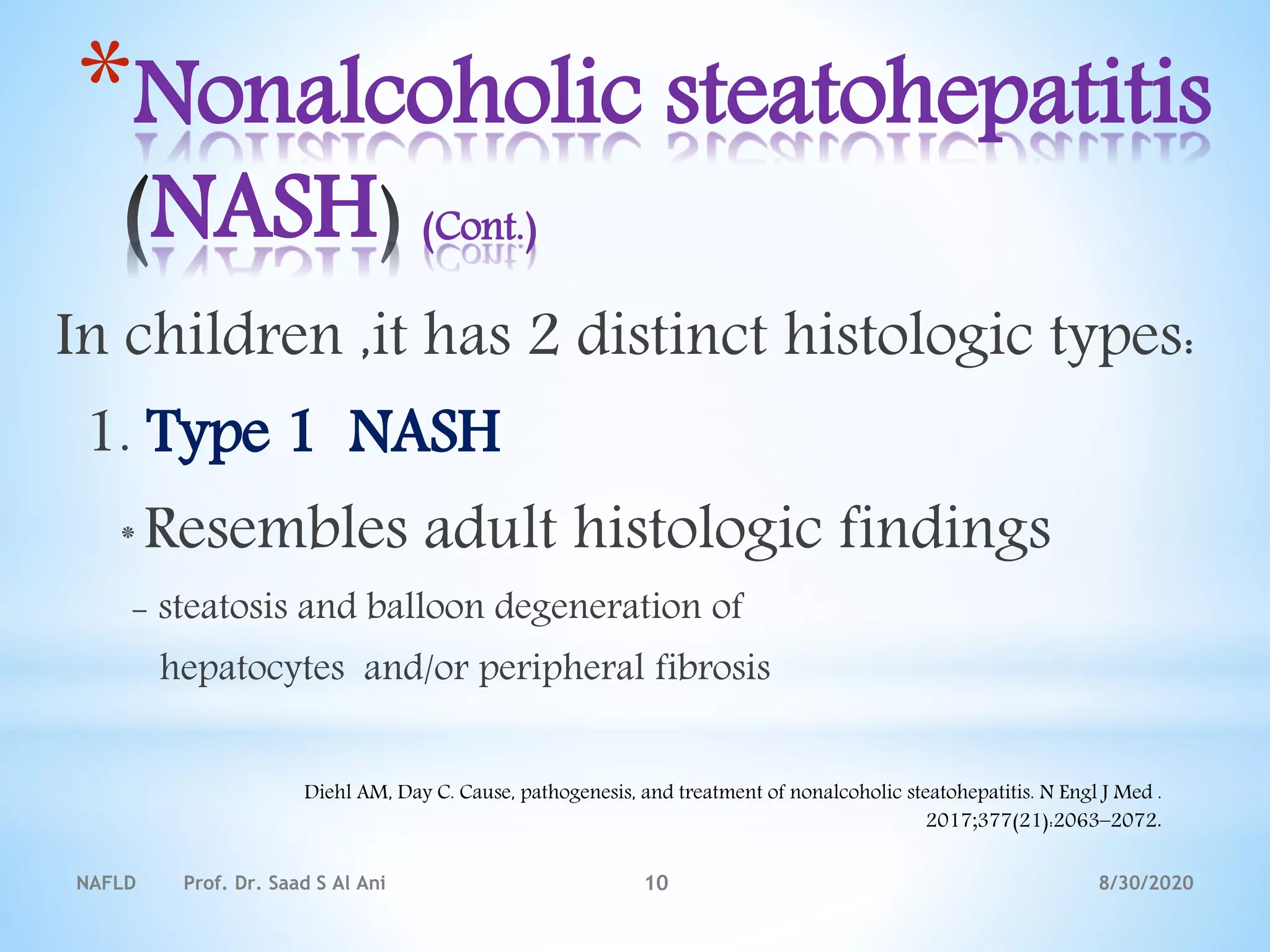 *Nonalcoholic steatohepatitis (NASH) (Cont.)

In children ,it has 2 distinct histologic types:

1. Type 1 NASH

* Resembles adult histologic findings

– steatosis and balloon degeneration of hepatocytes and/or peripheral fibrosis

Diehl AM, Day C. Cause, pathogenesis, and treatment of nonalcoholic steatohepatitis. N Engl J Med . 2017;377(21):2063–2072.

NAFLD Prof. Dr. Saad S Al Ani 10 8/30/2020